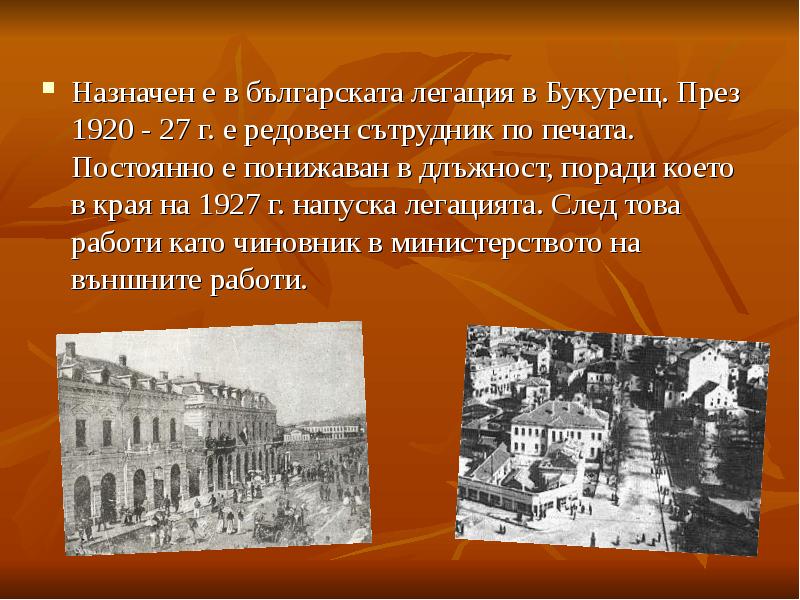 Назначен е в българската легация в Букурещ. През 1920 - 27 г. е редовен сътрудник по печата. Постоянно е понижаван в длъжност, поради което в края на 1927 г. напуска легацията. След това работи като чиновник в министерството на външните работи.